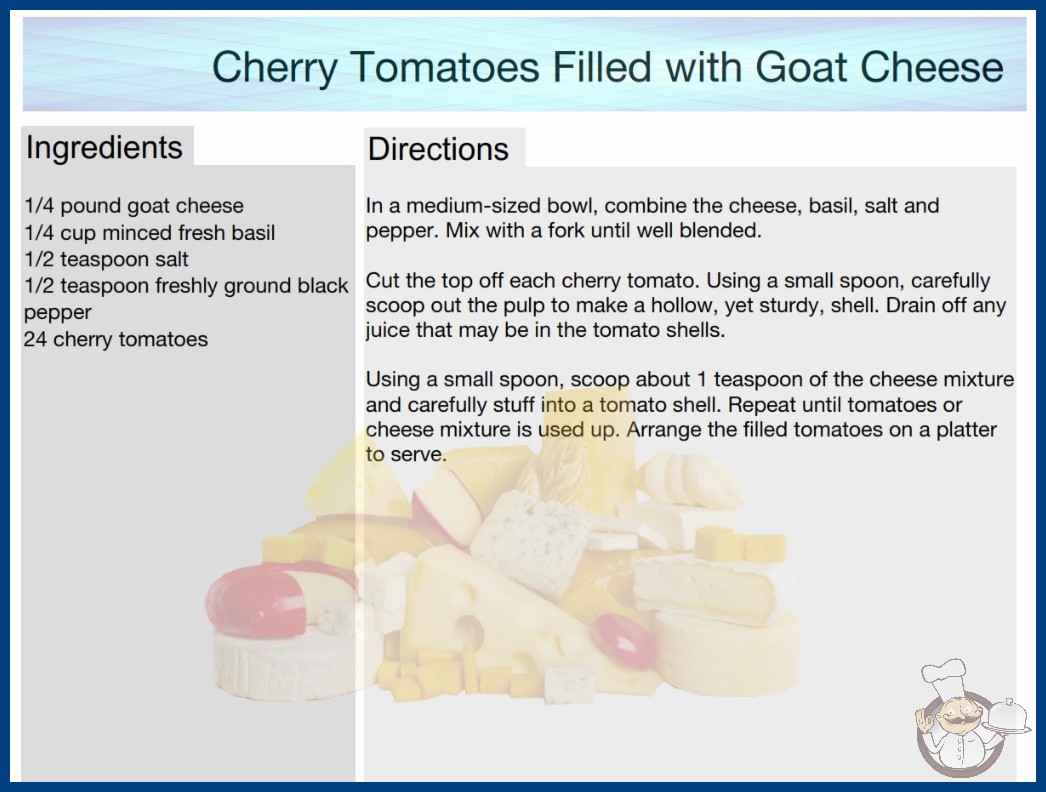 Cherry Tomatoes Filled with Goat Cheese

Ingredients

1/4 pound goat cheese
1/4 cup minced fresh basil
1/2 teaspoon salt
1/2 teaspoon freshly ground black pepper
24 cherry tomatoes

Directions

In a medium-sized bowl, combine the cheese, basil, salt and pepper. Mix with a fork until well blended.

Cut the top off each cherry tomato. Using a small spoon, carefully scoop out the pulp to make a hollow, yet sturdy, shell. Drain off any juice that may be in the tomato shells.

Using a small spoon, scoop about 1 teaspoon of the cheese mixture and carefully stuff into a tomato shell. Repeat until tomatoes or cheese mixture is used up. Arrange the filled tomatoes on a platter to serve.